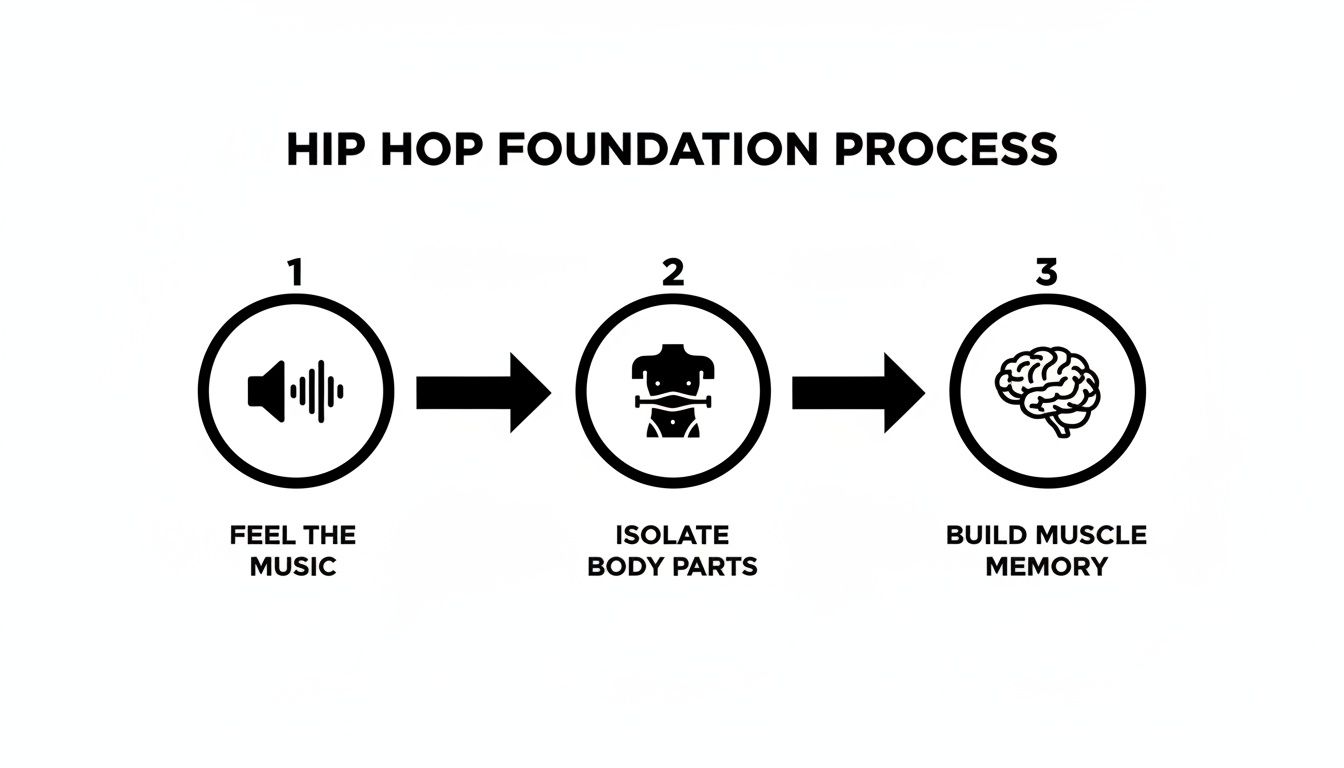 HIP HOP FOUNDATION PROCESS

1

FEEL THE MUSIC

2

ISOLATE BODY PARTS

3

BUILD MUSCLE MEMORY